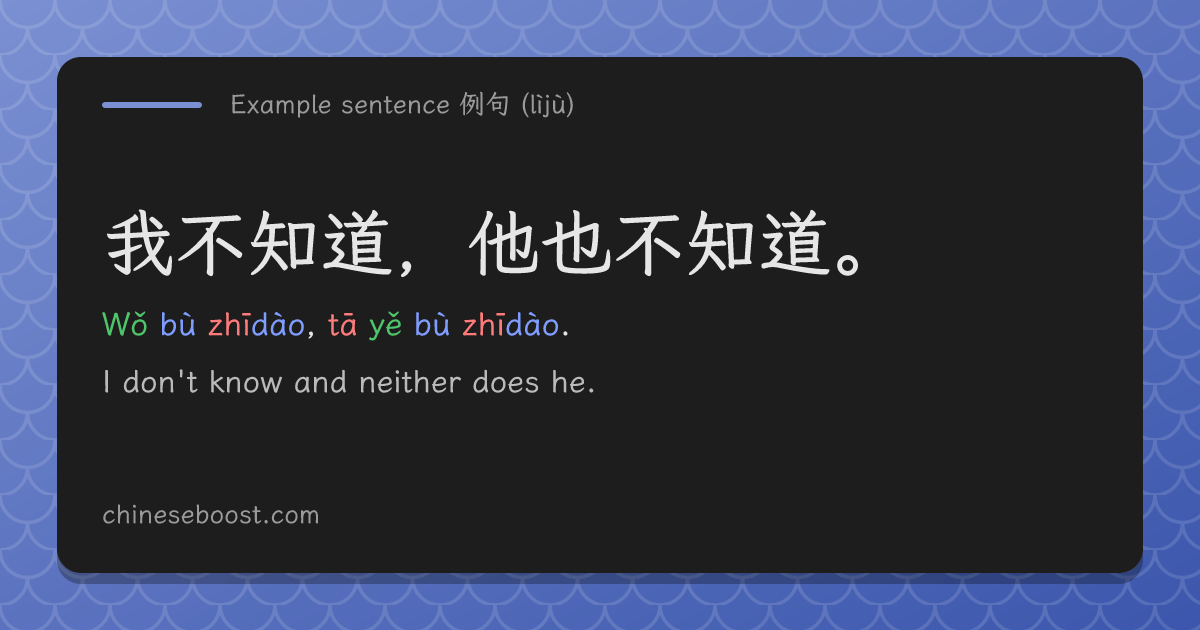 Example sentence 例句 (lìjù)

我不知道，他也不知道。

Wǒ bù zhīdào, tā yě bù zhīdào.

I don't know and neither does he.

chineseboost.com